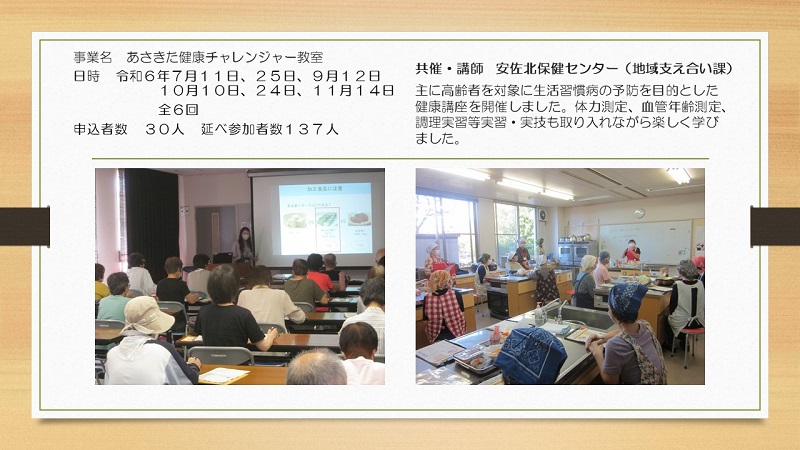 事業名　あさきた健康チャレンジャー教室
日時　令和６年７月１１日、２５日、９月１２日
　　　　１０月１０日、２４日、１１月１４日
　　　　全６回
申込者数　３０人　延べ参加者数１３７人

共催・講師　安佐北保健センター（地域支え合い課）
主に高齢者を対象に生活習慣病の予防を目的とした健康講座を開催しました。体力測定、血管年齢測定、調理実習等実習・実技も取り入れながら楽しく学びました。

加工食品に注意